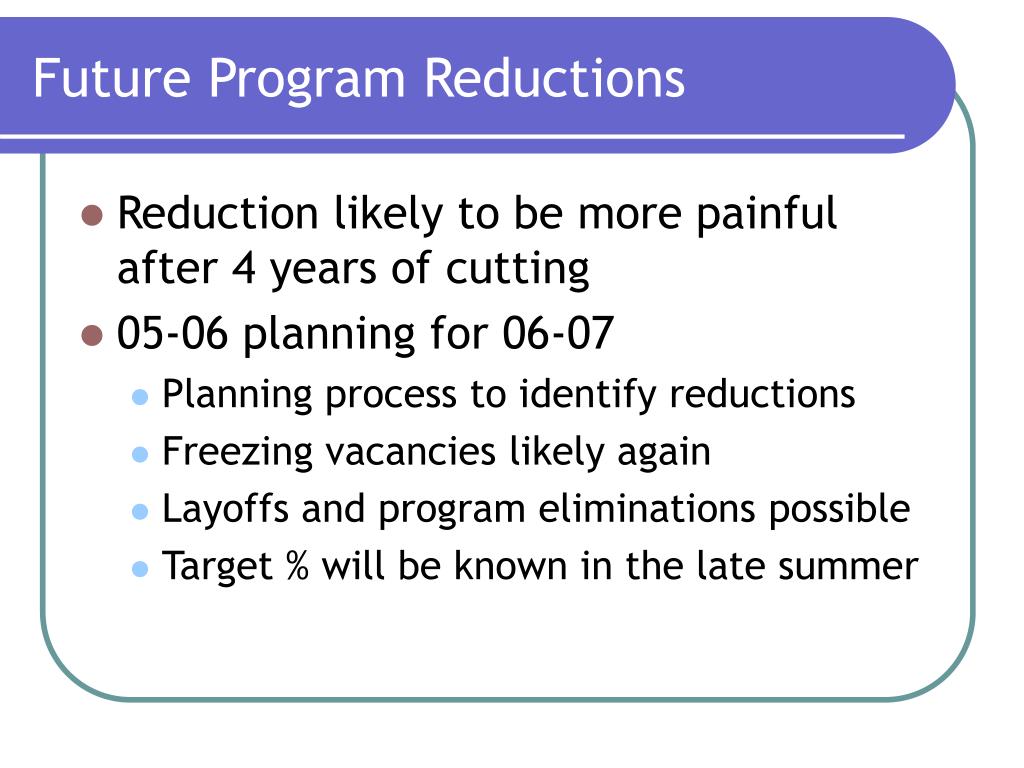 Future Program Reductions

- Reduction likely to be more painful after 4 years of cutting
- 05-06 planning for 06-07
  - Planning process to identify reductions
  - Freezing vacancies likely again
  - Layoffs and program eliminations possible
  - Target % will be known in the late summer